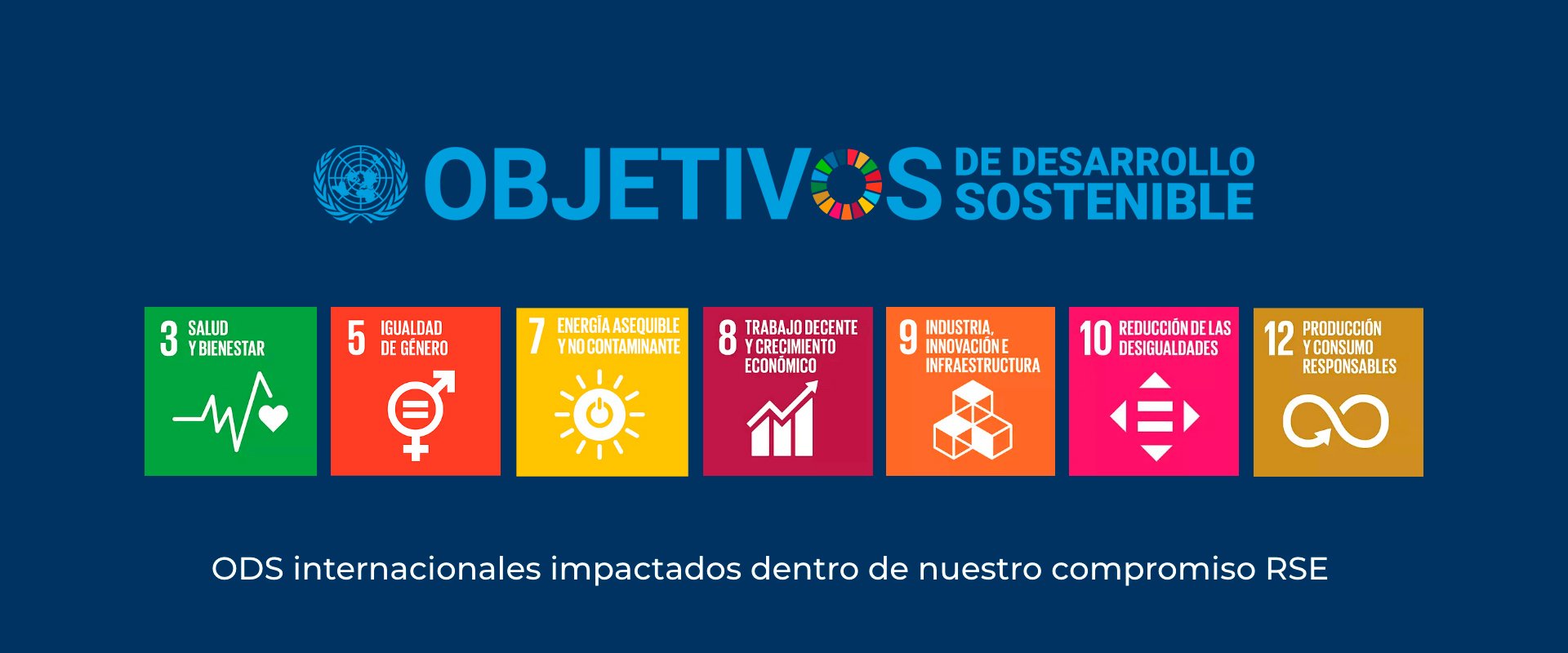 OBJETIVOS DE DESARROLLO SOSTENIBLE

3 SALUD Y BIENESTAR

5 IGUALDAD DE GÉNERO

7 ENERGÍA ASEQUIBLE Y NO CONTAMINANTE

8 TRABAJO DECENTE Y CRECIMIENTO ECONÓMICO

9 INDUSTRIA, INNOVACIÓN E INFRAESTRUCTURA

10 REDUCCIÓN DE LAS DESIGUALDADES

12 PRODUCCIÓN Y CONSUMO RESPONSABLES

ODS internacionales impactados dentro de nuestro compromiso RSE